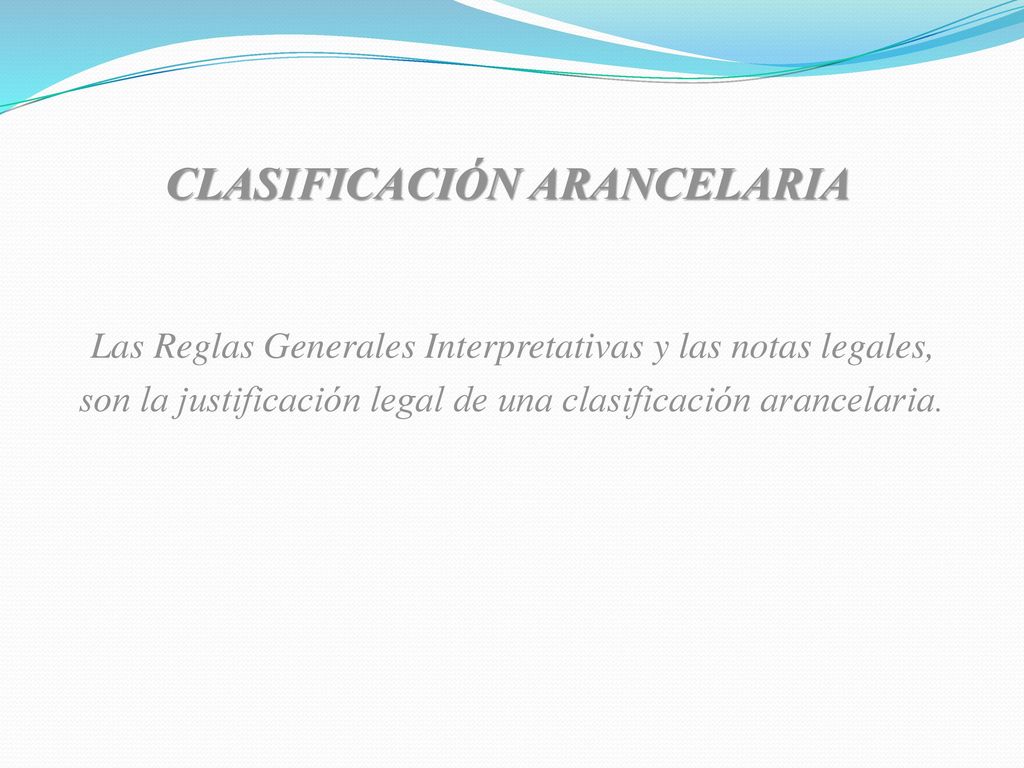 CLASIFICACIÓN ARANCELARIA

Las Reglas Generales Interpretativas y las notas legales, son la justificación legal de una clasificación arancelaria.